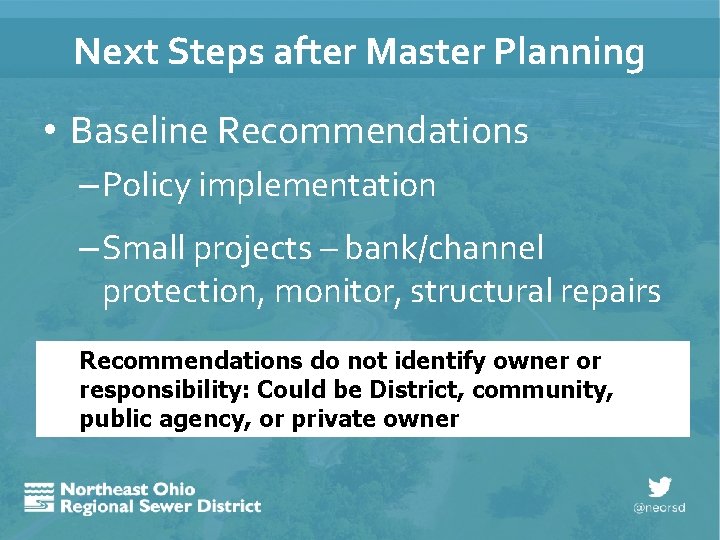 Next Steps after Master Planning

• Baseline Recommendations
– Policy implementation
– Small projects – bank/channel protection, monitor, structural repairs

Recommendations do not identify owner or responsibility: Could be District, community, public agency, or private owner

Northeast Ohio Regional Sewer District

@neorsd